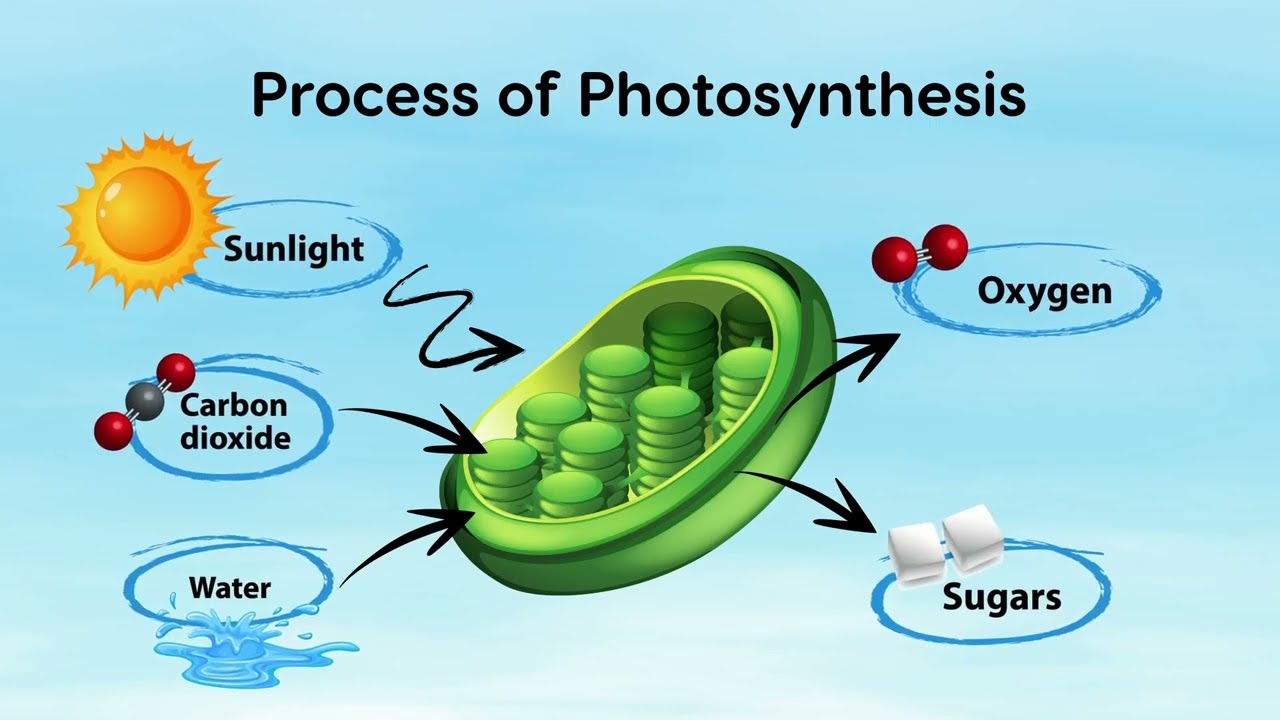 Process of Photosynthesis

Sunlight

Carbon dioxide

Water

Oxygen

Sugars